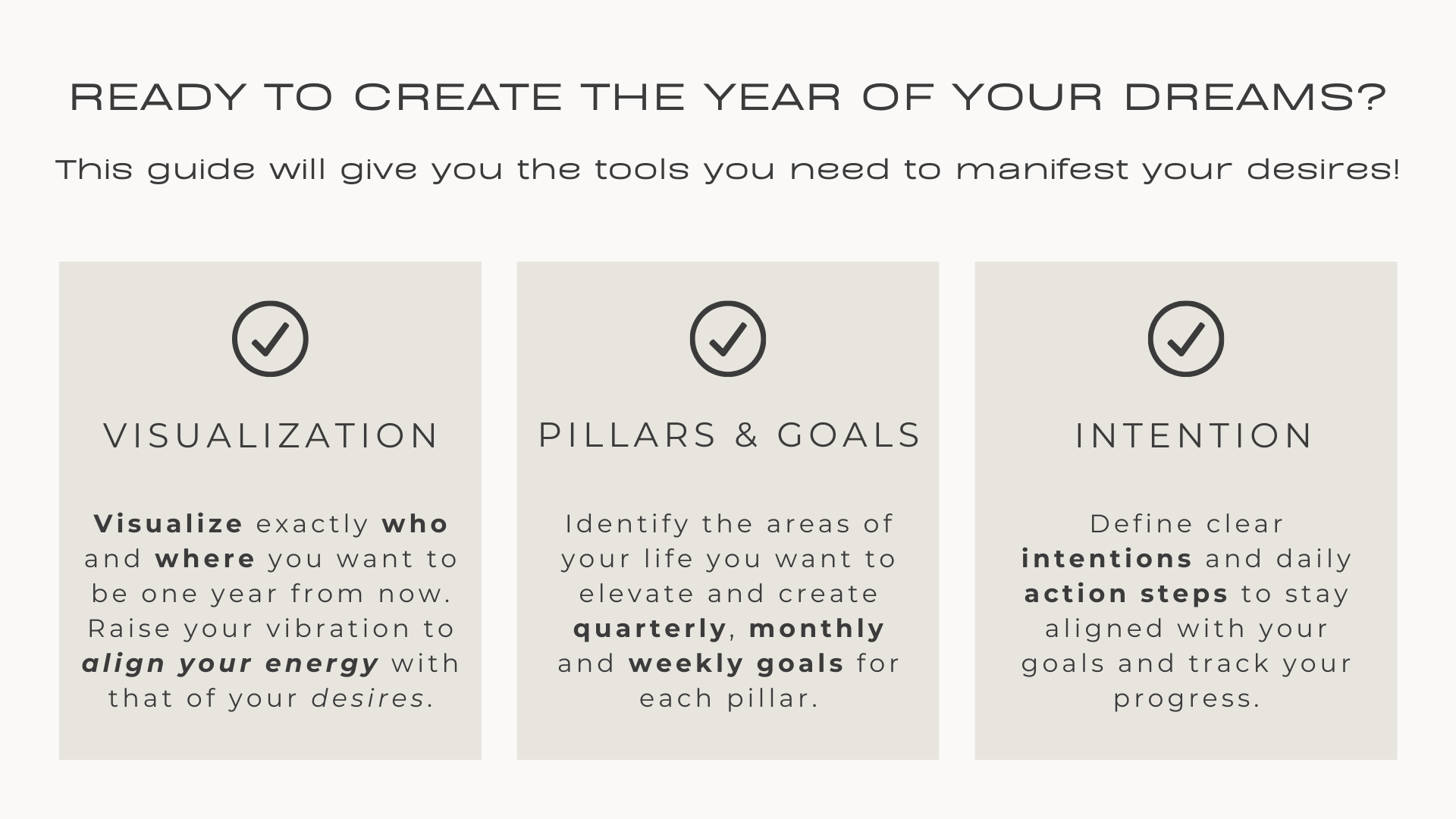 READY TO CREATE THE YEAR OF YOUR DREAMS?

This guide will give you the tools you need to manifest your desires!

VISUALIZATION

Visualize exactly who and where you want to be one year from now. Raise your vibration to align your energy with that of your desires.

PILLARS & GOALS

Identify the areas of your life you want to elevate and create quarterly, monthly and weekly goals for each pillar.

INTENTION

Define clear intentions and daily action steps to stay aligned with your goals and track your progress.